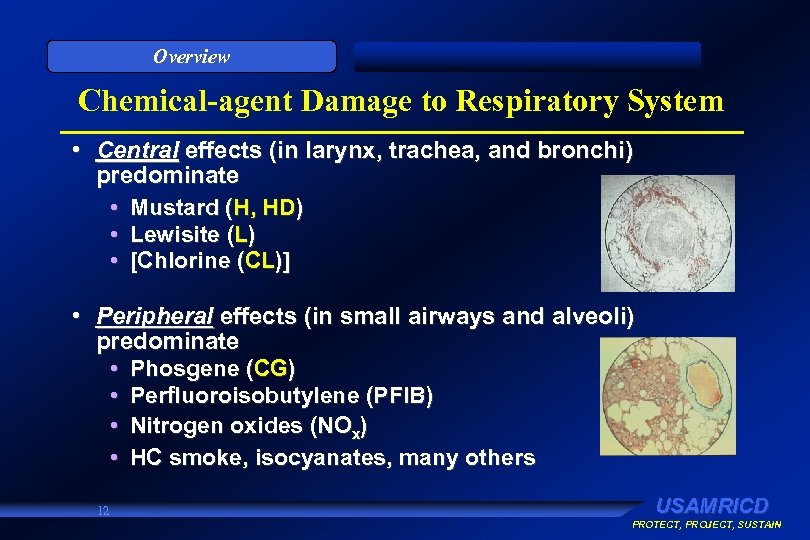 Overview

Chemical-agent Damage to Respiratory System

• Central effects (in larynx, trachea, and bronchi) predominate
• Mustard (H, HD)
• Lewisite (L)
• [Chlorine (CL)]

• Peripheral effects (in small airways and alveoli) predominate
• Phosgene (CG)
• Perfluoroisobutylene (PFIB)
• Nitrogen oxides ($NO_x$)
• HC smoke, isocyanates, many others

12

USAMRICD
PROTECT, PROJECT, SUSTAIN